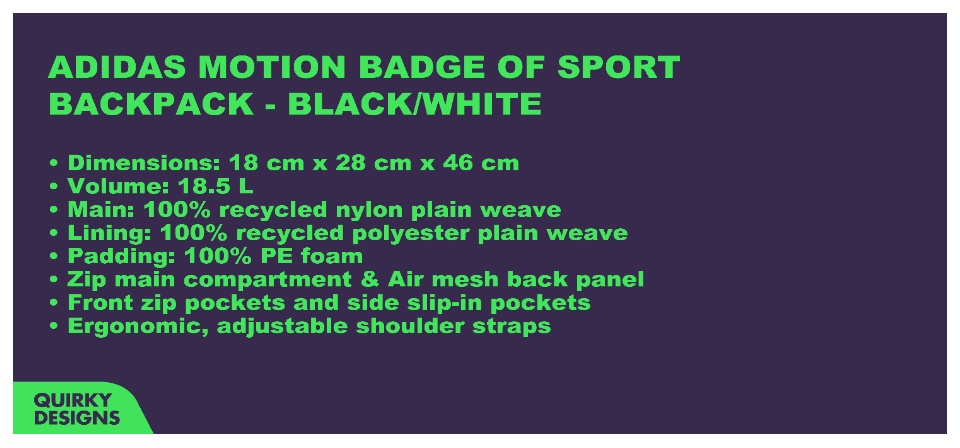 ADIDAS MOTION BADGE OF SPORT BACKPACK - BLACK/WHITE

• Dimensions: 18 cm x 28 cm x 46 cm
• Volume: 18.5 L
• Main: 100% recycled nylon plain weave
• Lining: 100% recycled polyester plain weave
• Padding: 100% PE foam
• Zip main compartment & Air mesh back panel
• Front zip pockets and side slip-in pockets
• Ergonomic, adjustable shoulder straps

QUIRKY DESIGNS